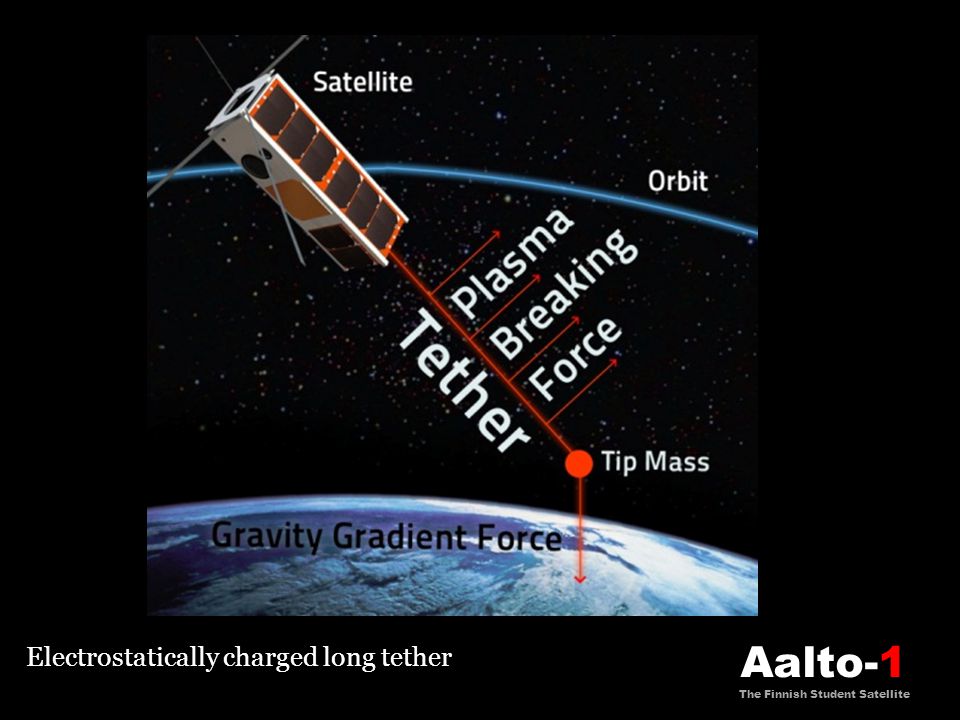 Satellite

Orbit

Plasma Breaking Force

Tether

Tip Mass

Gravity Gradient Force

Electrostatically charged long tether

Aalto-1
The Finnish Student Satellite